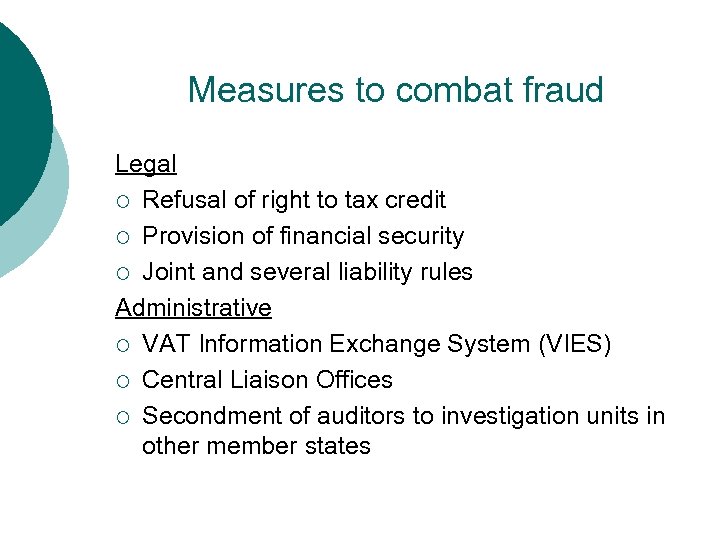 Measures to combat fraud

Legal
○ Refusal of right to tax credit
○ Provision of financial security
○ Joint and several liability rules

Administrative
○ VAT Information Exchange System (VIES)
○ Central Liaison Offices
○ Secondment of auditors to investigation units in other member states